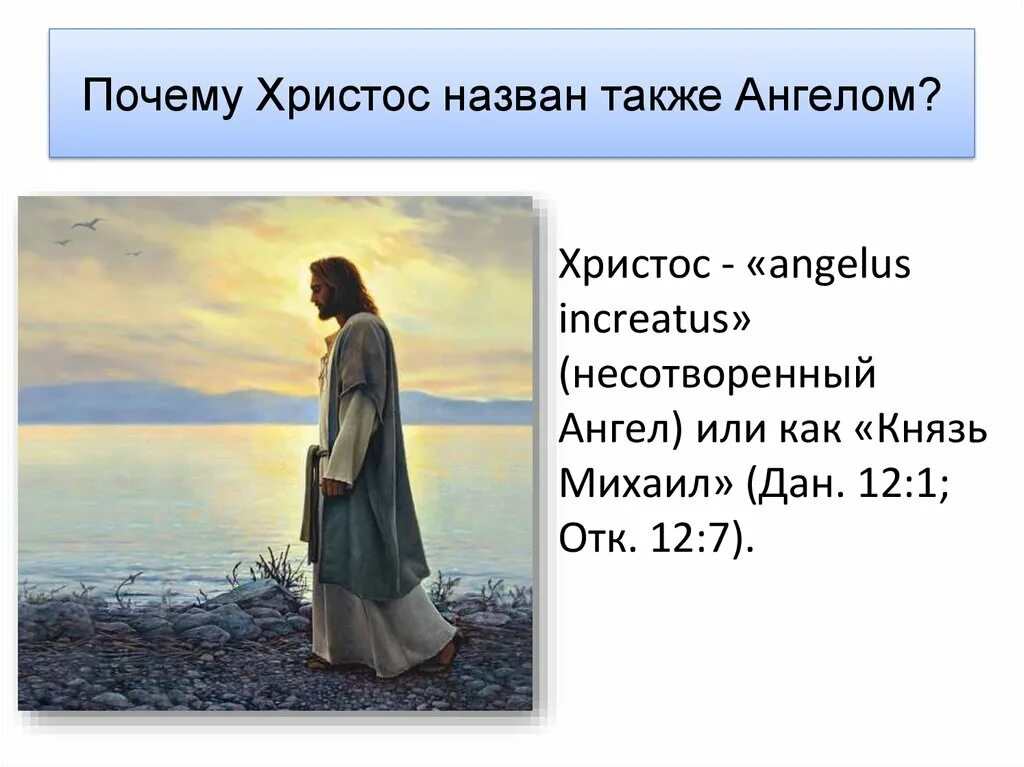 Почему Христос назван также Ангелом?

Христос - «angelus increatus» (несотворенный Ангел) или как «Князь Михаил» (Дан. 12:1; Отк. 12:7).